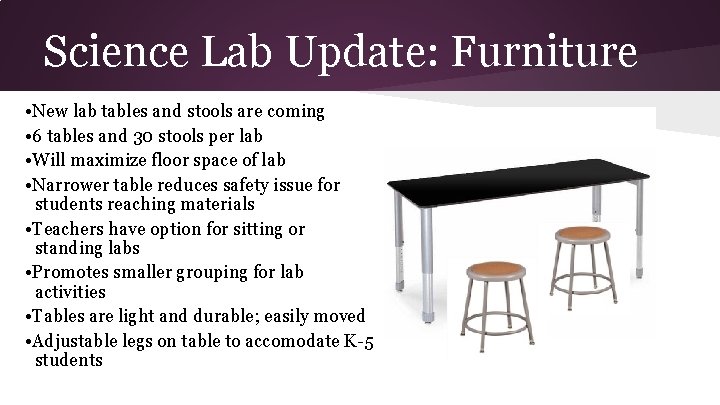 Science Lab Update: Furniture

•New lab tables and stools are coming
•6 tables and 30 stools per lab
•Will maximize floor space of lab
•Narrower table reduces safety issue for students reaching materials
•Teachers have option for sitting or standing labs
•Promotes smaller grouping for lab activities
•Tables are light and durable; easily moved
•Adjustable legs on table to accomodate K-5 students